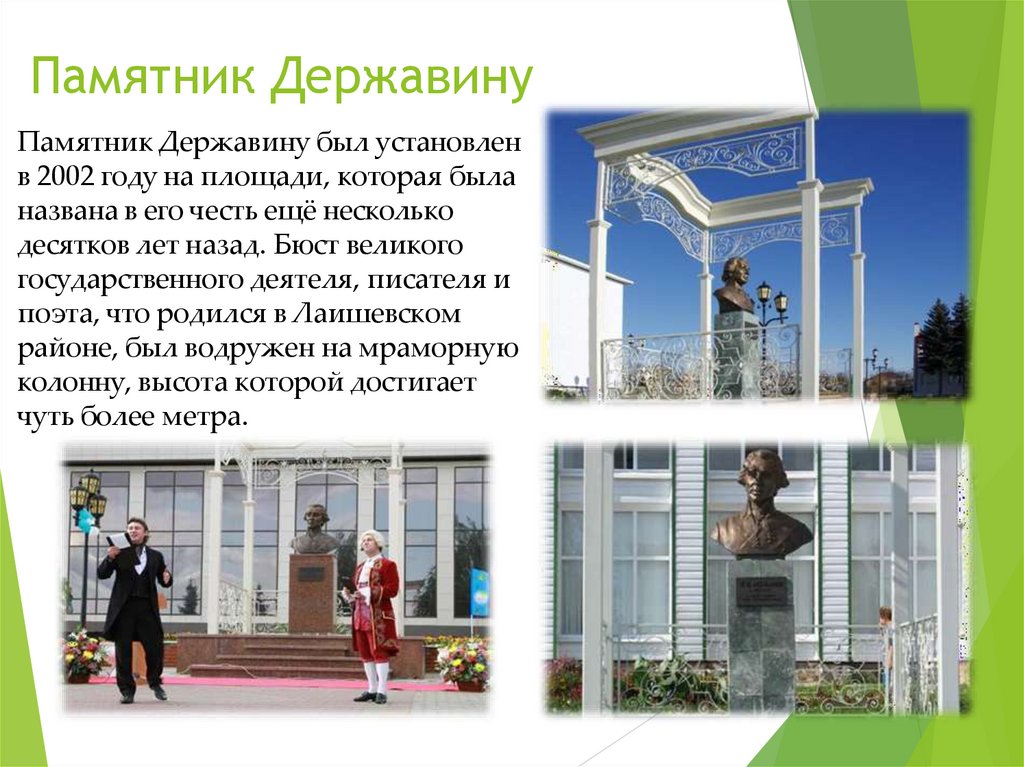 Памятник Державину

Памятник Державину был установлен в 2002 году на площади, которая была названа в его честь ещё несколько десятков лет назад. Бюст великого государственного деятеля, писателя и поэта, что родился в Лаишевском районе, был водружен на мраморную колонну, высота которой достигает чуть более метра.